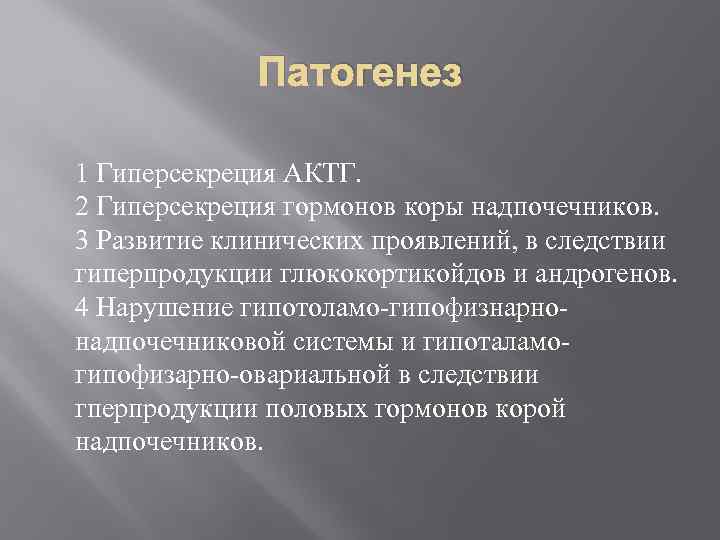 Патогенез

1 Гиперсекреция АКТГ.
2 Гиперсекреция гормонов коры надпочечников.
3 Развитие клинических проявлений, в следствии гиперпродукции глюкокортикойдов и андрогенов.
4 Нарушение гипотоламо-гипофизнарно-надпочечниковой системы и гипоталамо-гипофизарно-овариальной в следствии гперпродукции половых гормонов корой надпочечников.